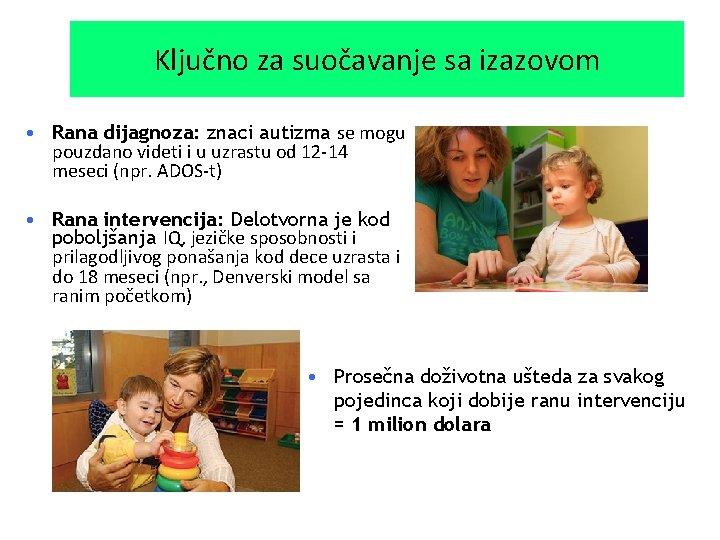 Ključno za suočavanje sa izazovom

• Rana dijagnoza: znaci autizma se mogu pouzdano videti i u uzrastu od 12-14 meseci (npr. ADOS-t)

• Rana intervencija: Delotvorna je kod poboljšanja IQ, jezičke sposobnosti i prilagodljivog ponašanja kod dece uzrasta i do 18 meseci (npr., Denverski model sa ranim početkom)

• Prosečna doživotna ušteda za svakog pojedinca koji dobije ranu intervenciju = 1 milion dolara